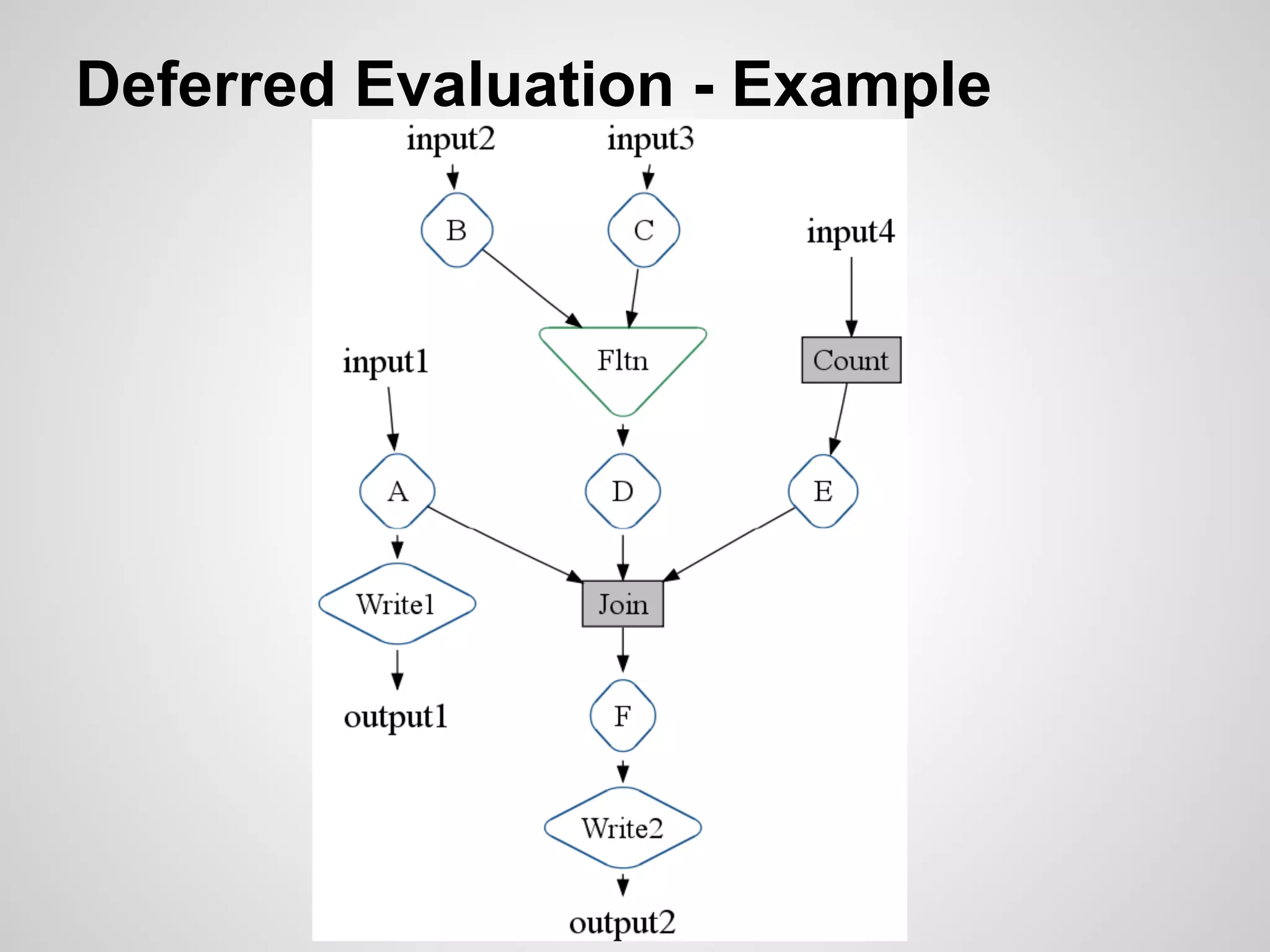 Deferred Evaluation - Example

input2
input3
B
C
input4
input1
Fltn
Count
A
D
E
Write1
Join
output1
F
Write2
output2